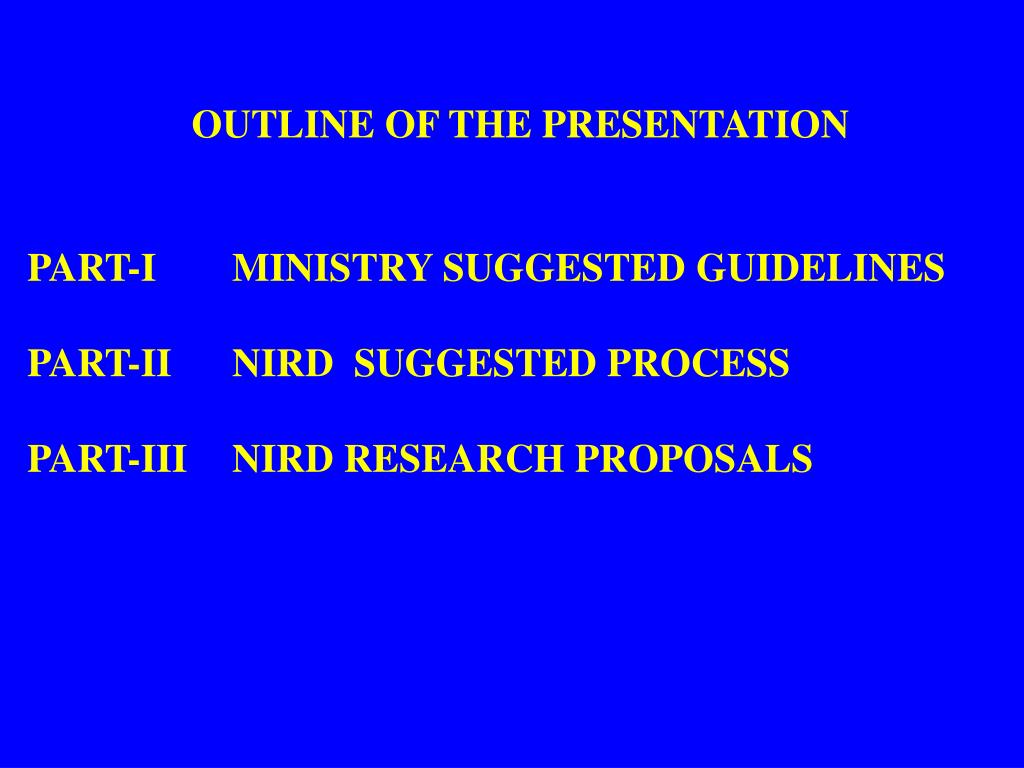 OUTLINE OF THE PRESENTATION

PART-I MINISTRY SUGGESTED GUIDELINES

PART-II NIRD SUGGESTED PROCESS

PART-III NIRD RESEARCH PROPOSALS